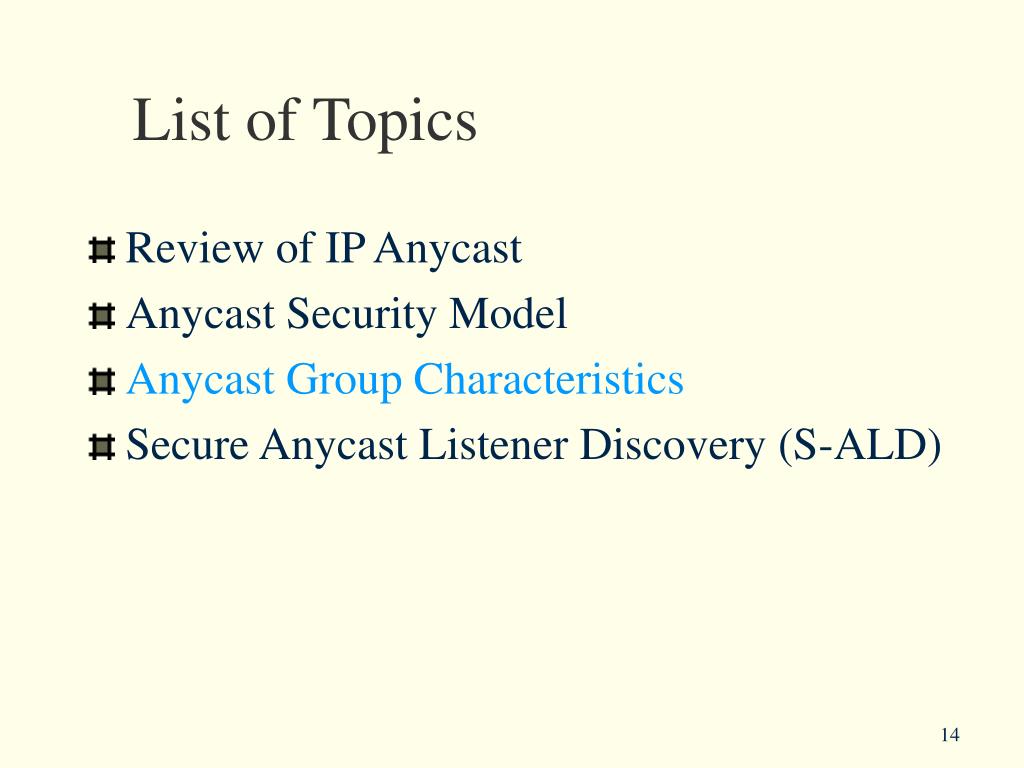 List of Topics

Review of IP Anycast
Anycast Security Model
Anycast Group Characteristics
Secure Anycast Listener Discovery (S-ALD)

14